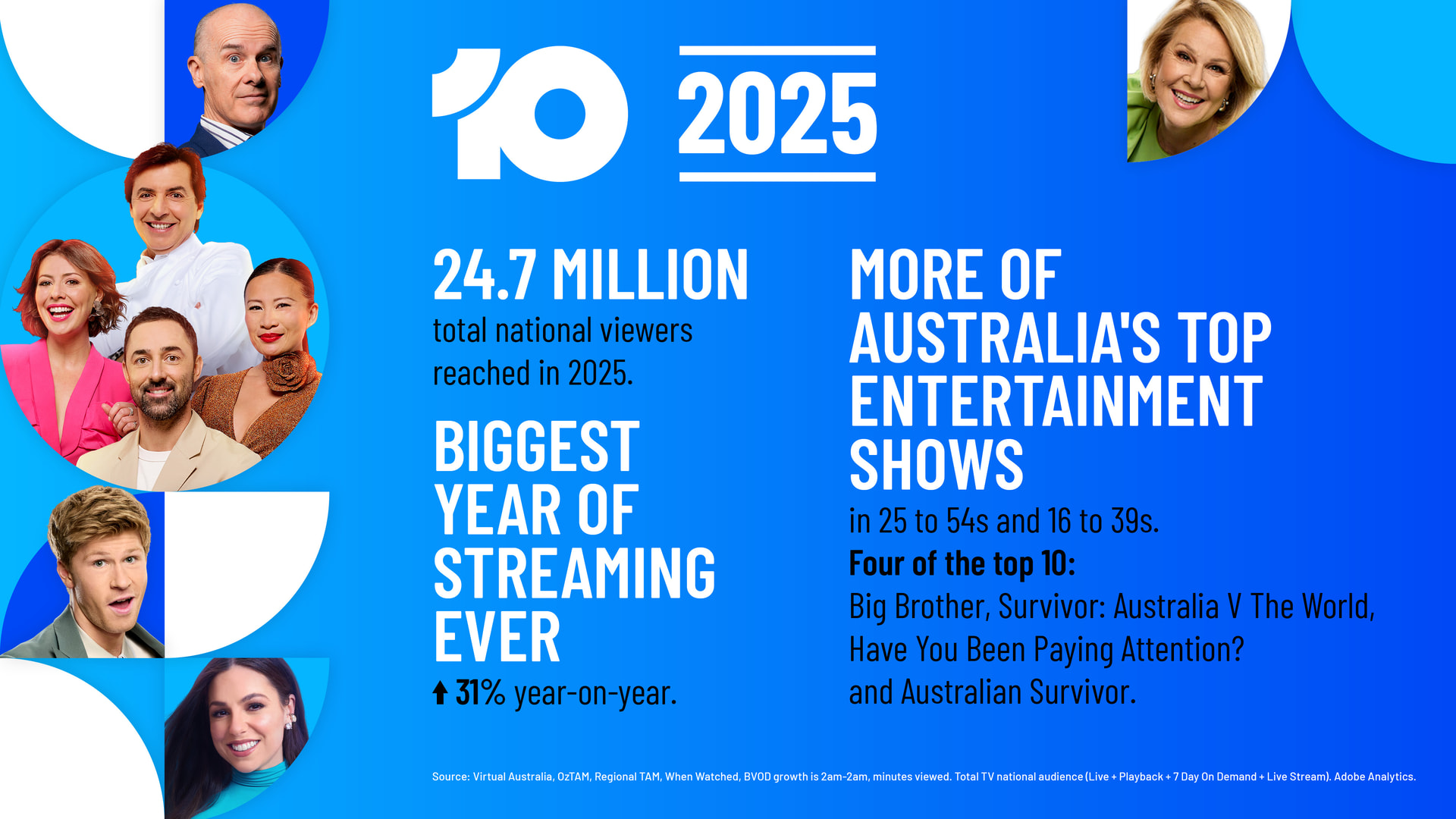 10 2025

24.7 MILLION
total national viewers reached in 2025.

BIGGEST YEAR OF STREAMING EVER
↑ 31% year-on-year.

MORE OF AUSTRALIA'S TOP ENTERTAINMENT SHOWS
in 25 to 54s and 16 to 39s.
Four of the top 10:
Big Brother, Survivor: Australia V The World, Have You Been Paying Attention? and Australian Survivor.

Source: Virtual Australia, OzTAM, Regional TAM, When Watched, BVOD growth is 2am-2am, minutes viewed. Total TV national audience (Live + Playback + 7 Day On Demand + Live Stream). Adobe Analytics.